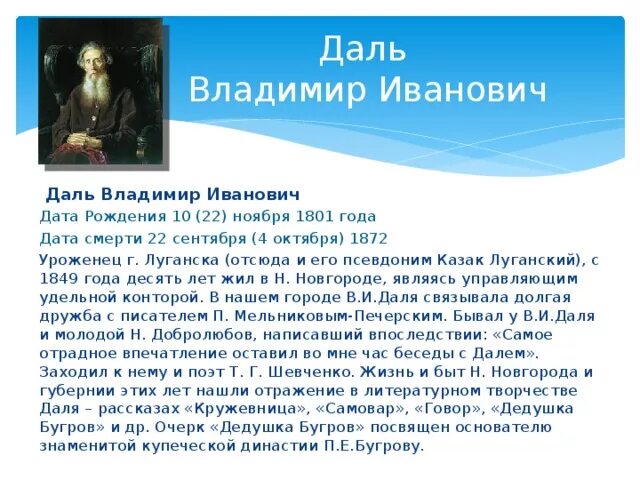 Даль Владимир Иванович

Даль Владимир Иванович

Дата Рождения 10 (22) ноября 1801 года

Дата смерти 22 сентября (4 октября) 1872

Уроженец г. Луганска (отсюда и его псевдоним Казак Луганский), с 1849 года десять лет жил в Н. Новгороде, являясь управляющим удельной конторой. В нашем городе В.И.Даля связывала долгая дружба с писателем П. Мельниковым-Печерским. Бывал у В.И.Даля и молодой Н. Добролюбов, написавший впоследствии: «Самое отрадное впечатление оставил во мне час беседы с Далем». Заходил к нему и поэт Т. Г. Шевченко. Жизнь и быт Н. Новгорода и губернии этих лет нашли отражение в литературном творчестве Даля – рассказах «Кружевница», «Самовар», «Говор», «Дедушка Бугров» и др. Очерк «Дедушка Бугров» посвящен основателю знаменитой купеческой династии П.Е.Бугрову.